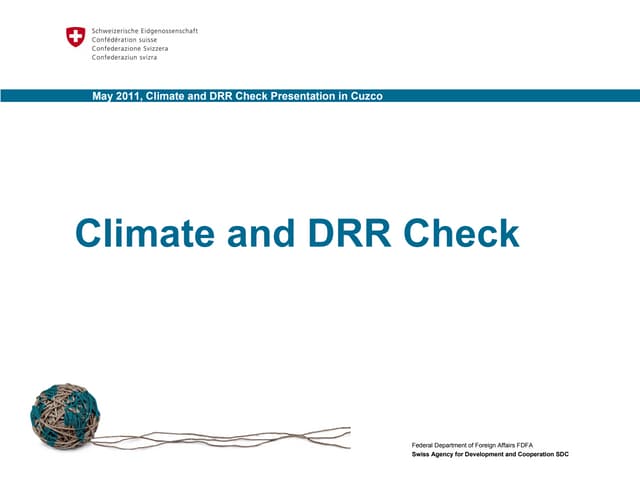 Schweizerische Eidgenossenschaft
Confédération suisse
Confederazione Svizzera
Confederaziun svizra

May 2011, Climate and DRR Check Presentation in Cuzco

Climate and DRR Check

Federal Department of Foreign Affairs FDFA
Swiss Agency for Development and Cooperation SDC